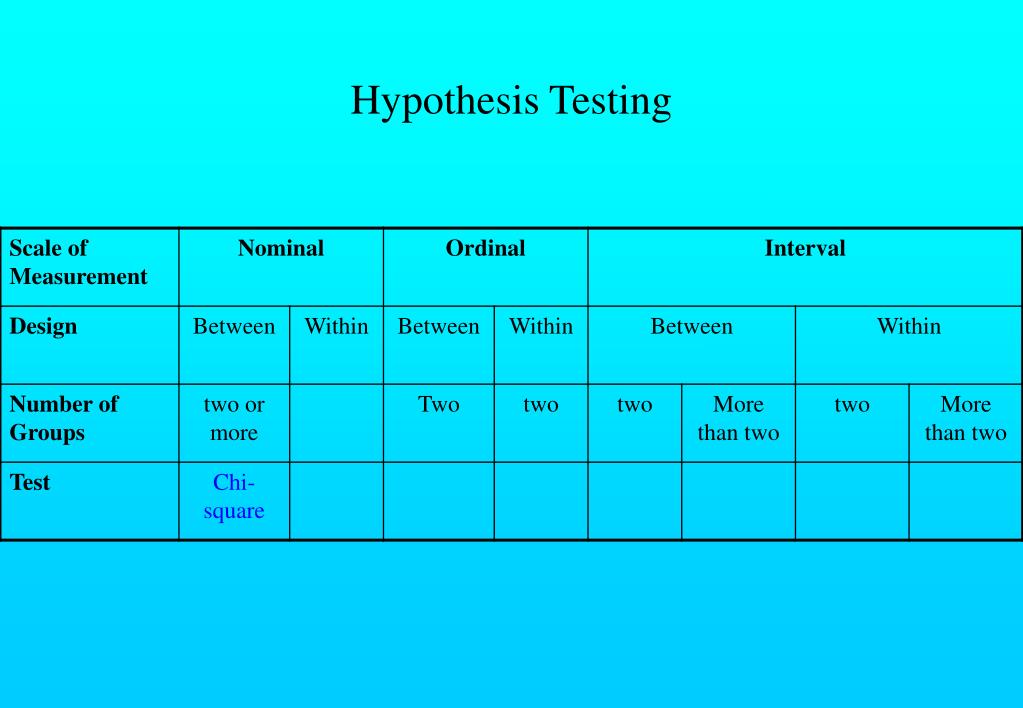 Hypothesis Testing

| Scale of Measurement | Nominal | | Ordinal | | Interval | | | |
|---|---|---|---|---|---|---|---|---|
| Design | Between | Within | Between | Within | Between | | Within | |
| Number of Groups | two or more | | Two | two | two | More than two | two | More than two |
| Test | Chi-square | | | | | | | |